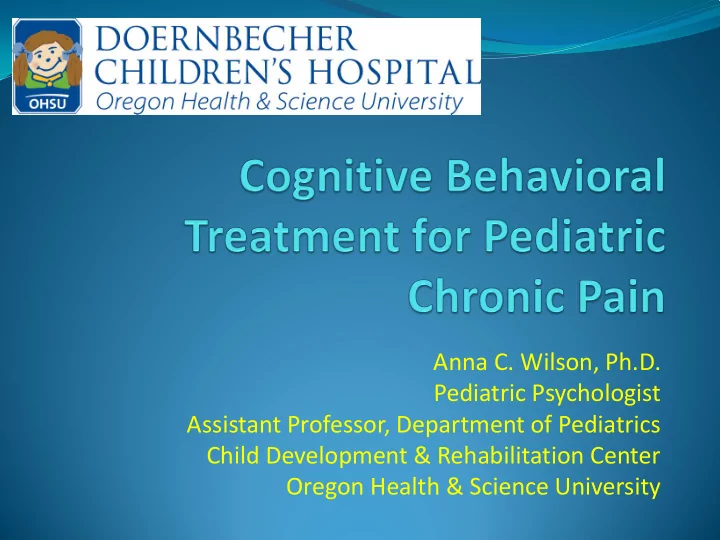 OHSU
DOERNBECHER
CHILDREN'S HOSPITAL
Oregon Health & Science University

Cognitive Behavioral Treatment for Pediatric Chronic Pain

Anna C. Wilson, Ph.D.
Pediatric Psychologist
Assistant Professor, Department of Pediatrics
Child Development & Rehabilitation Center
Oregon Health & Science University